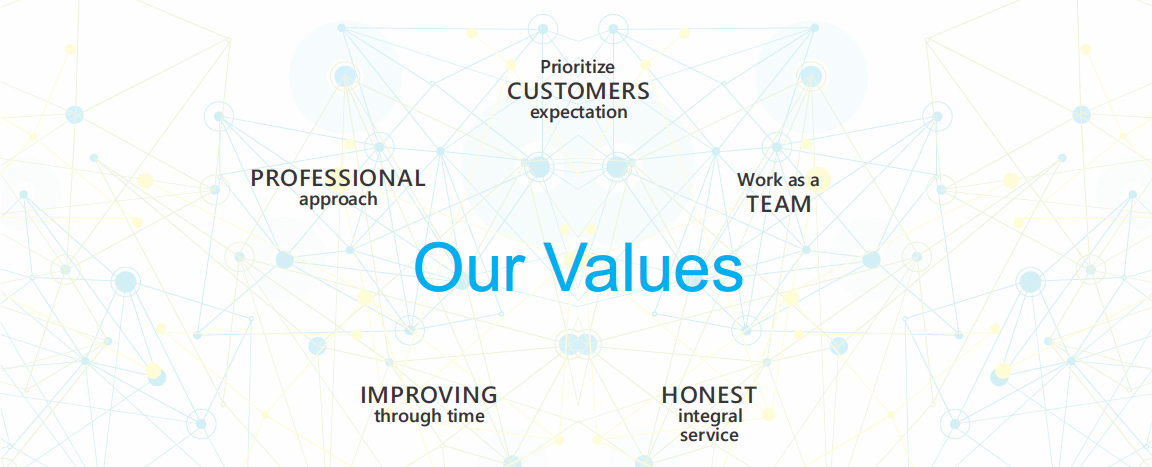 Prioritize
CUSTOMERS
expectation

PROFESSIONAL
approach

Work as a
TEAM

Our Values

IMPROVING
through time

HONEST
integral
service